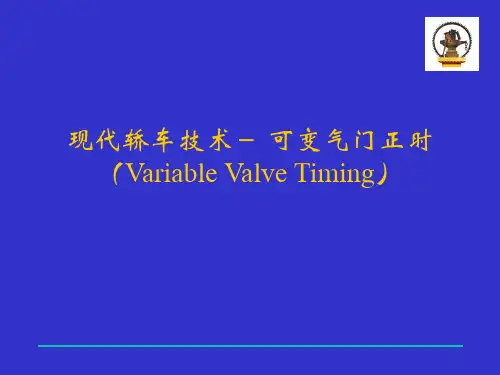 现代轿车技术－ 可变气门正时
（Variable Valve Timing）